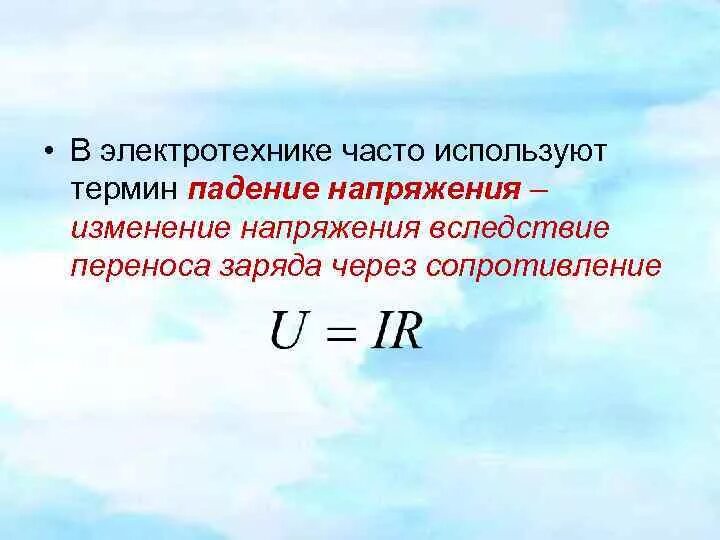 • В электротехнике часто используют термин падение напряжения – изменение напряжения вследствие переноса заряда через сопротивление

$U = IR$